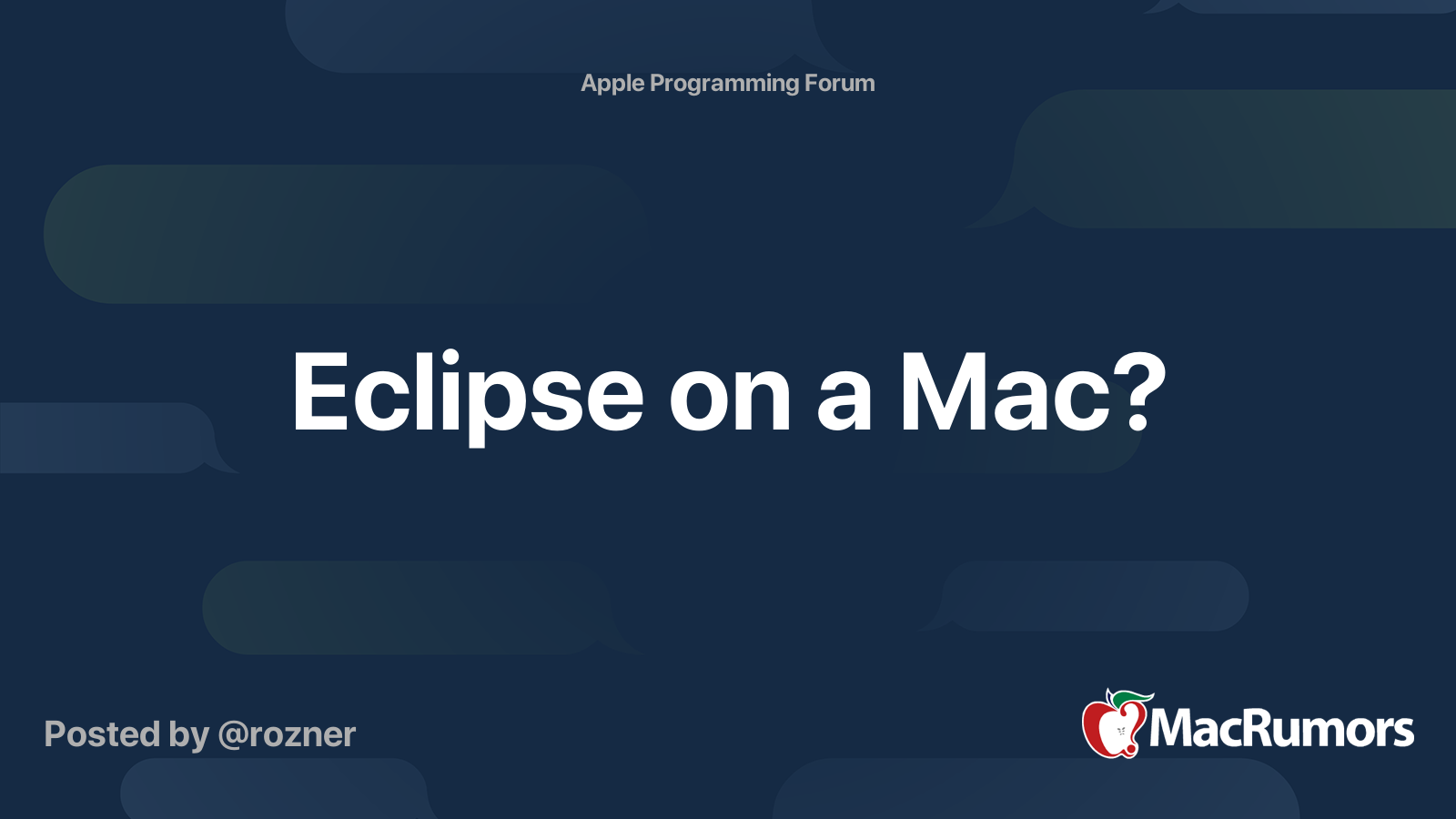 Apple Programming Forum

Eclipse on a Mac?

Posted by @rozner

MacRumors